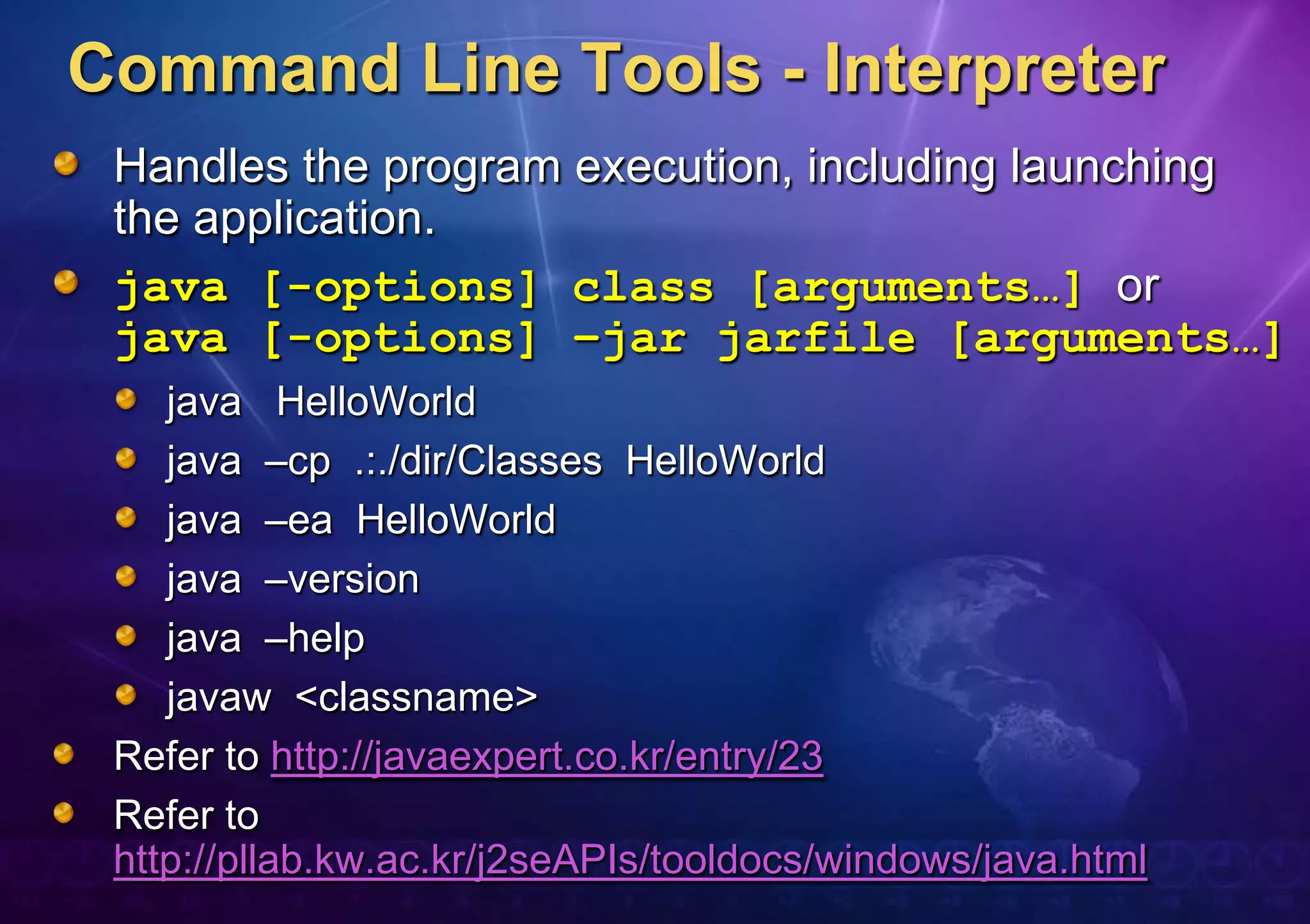 Command Line Tools - Interpreter

Handles the program execution, including launching the application.

java [-options] class [arguments…] or
java [-options] –jar jarfile [arguments…]

java HelloWorld

java –cp .:./dir/Classes HelloWorld

java –ea HelloWorld

java –version

java –help

javaw <classname>

Refer to http://javaexpert.co.kr/entry/23

Refer to http://pllab.kw.ac.kr/j2seAPIs/tooldocs/windows/java.html